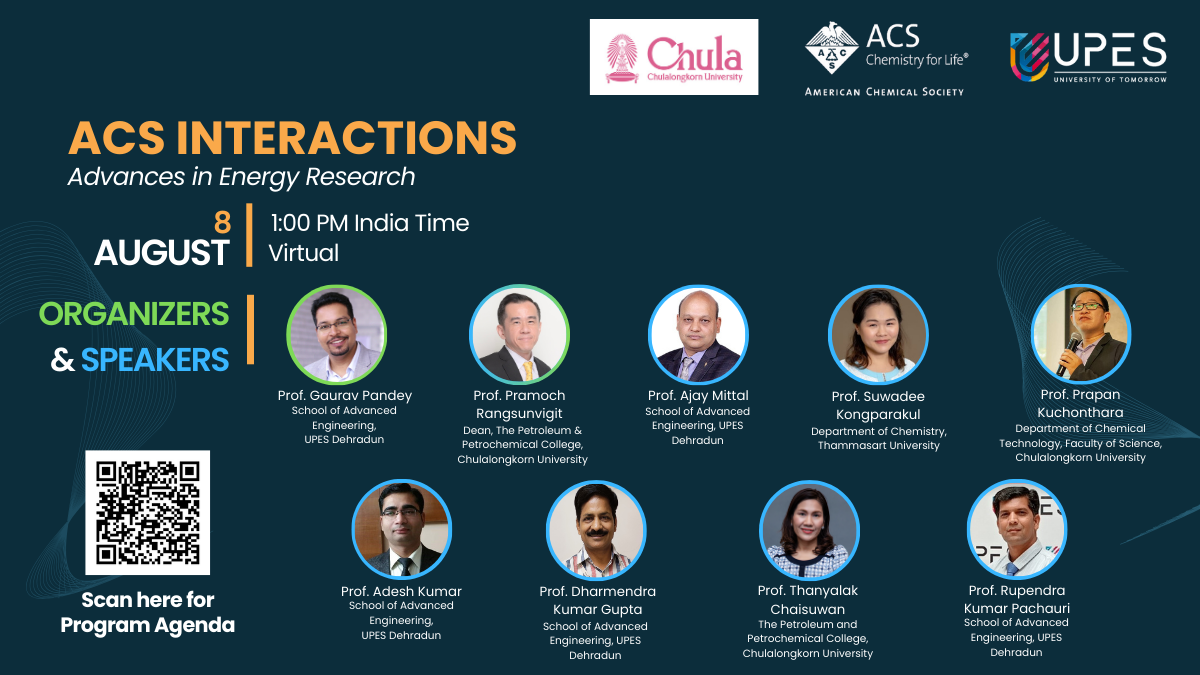 Chula
Chulalongkorn University

ACS
Chemistry for Life®
AMERICAN CHEMICAL SOCIETY

UPES
UNIVERSITY OF TOMORROW

ACS INTERACTIONS
Advances in Energy Research

8 AUGUST

1:00 PM India Time
Virtual

ORGANIZERS & SPEAKERS

Prof. Gaurav Pandey
School of Advanced Engineering, UPES Dehradun

Prof. Pramoch Rangsunvigit
Dean, The Petroleum & Petrochemical College, Chulalongkorn University

Prof. Ajay Mittal
School of Advanced Engineering, UPES Dehradun

Prof. Suwadee Kongparakul
Department of Chemistry, Thammasart University

Prof. Prapan Kuchonthara
Department of Chemical Technology, Faculty of Science, Chulalongkorn University

Scan here for Program Agenda

Prof. Adesh Kumar
School of Advanced Engineering, UPES Dehradun

Prof. Dharmendra Kumar Gupta
School of Advanced Engineering, UPES Dehradun

Prof. Thanyalak Chaisuwan
The Petroleum and Petrochemical College, Chulalongkorn University

Prof. Rupendra Kumar Pachauri
School of Advanced Engineering, UPES Dehradun